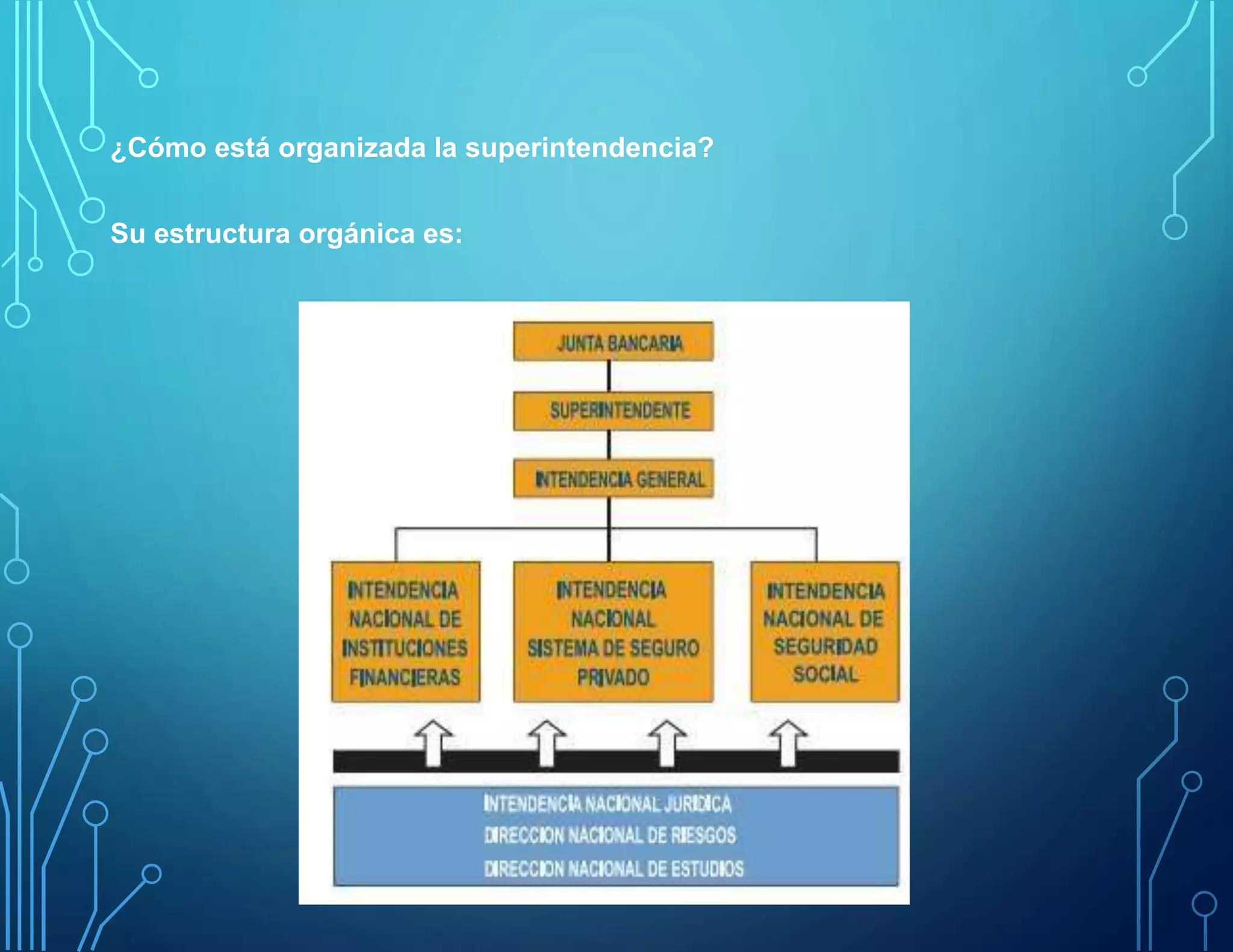 ¿Cómo está organizada la superintendencia?

Su estructura orgánica es:

JUNTA BANCARIA

SUPERINTENDENTE

INTENDENCIA GENERAL

INTENDENCIA NACIONAL DE INSTITUCIONES FINANCIERAS

INTENDENCIA NACIONAL SISTEMA DE SEGURO PRIVADO

INTENDENCIA NACIONAL DE SEGURIDAD SOCIAL

INTENDENCIA NACIONAL JURIDICA
DIRECCION NACIONAL DE RIESGOS
DIRECCION NACIONAL DE ESTUDIOS